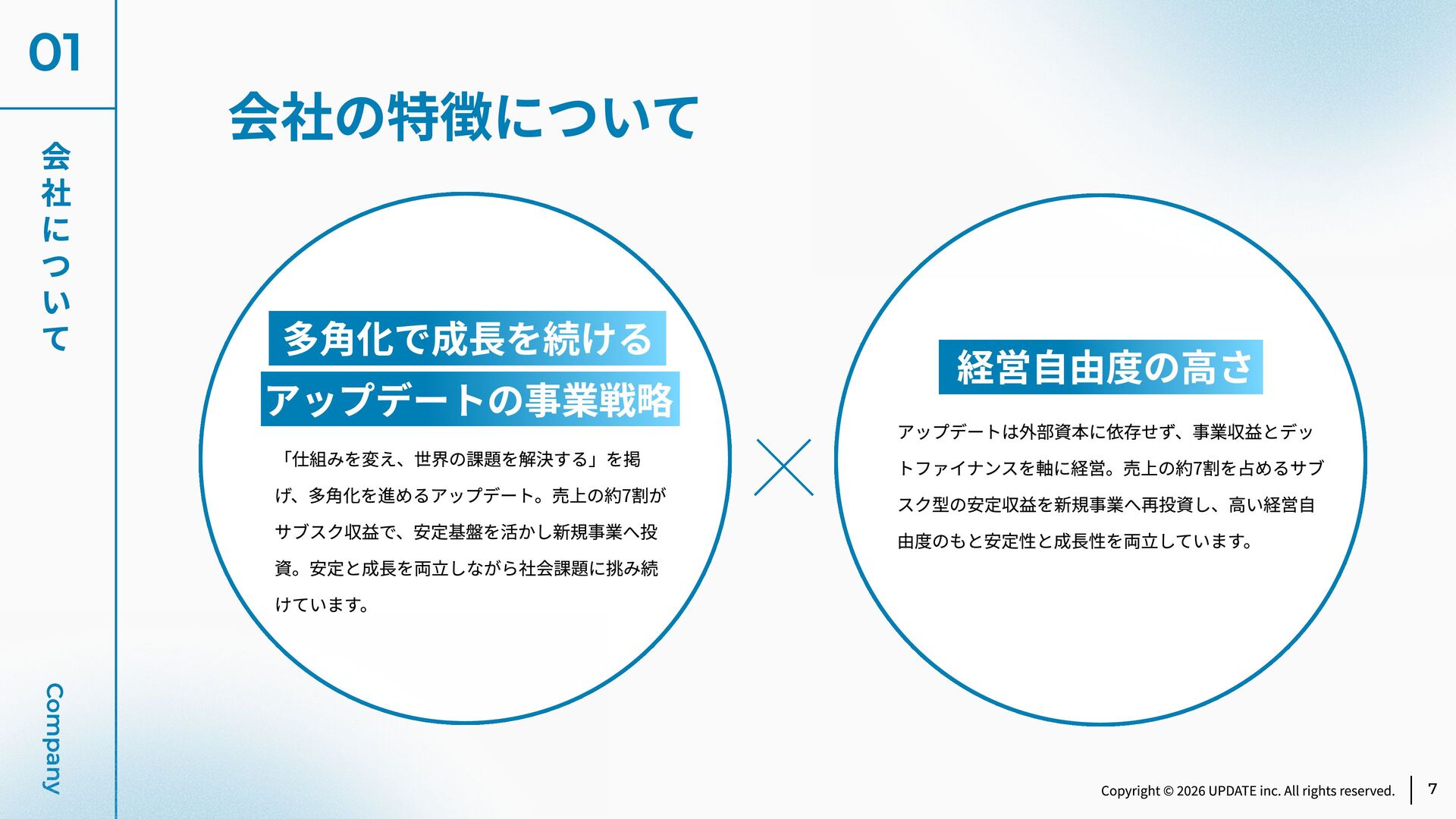 01

会社について

Company

会社の特徴について

多角化で成長を続ける
アップデートの事業戦略

「仕組みを変え、世界の課題を解決する」を掲げ、多角化を進めるアップデート。売上の約7割がサブスク収益で、安定基盤を活かし新規事業へ投資。安定と成長を両立しながら社会課題に挑み続けています。

経営自由度の高さ

アップデートは外部資本に依存せず、事業収益とデットファイナンスを軸に経営。売上の約7割を占めるサブスク型の安定収益を新規事業へ再投資し、高い経営自由度のもと安定性と成長性を両立しています。

Copyright © 2026 UPDATE inc. All rights reserved.

7